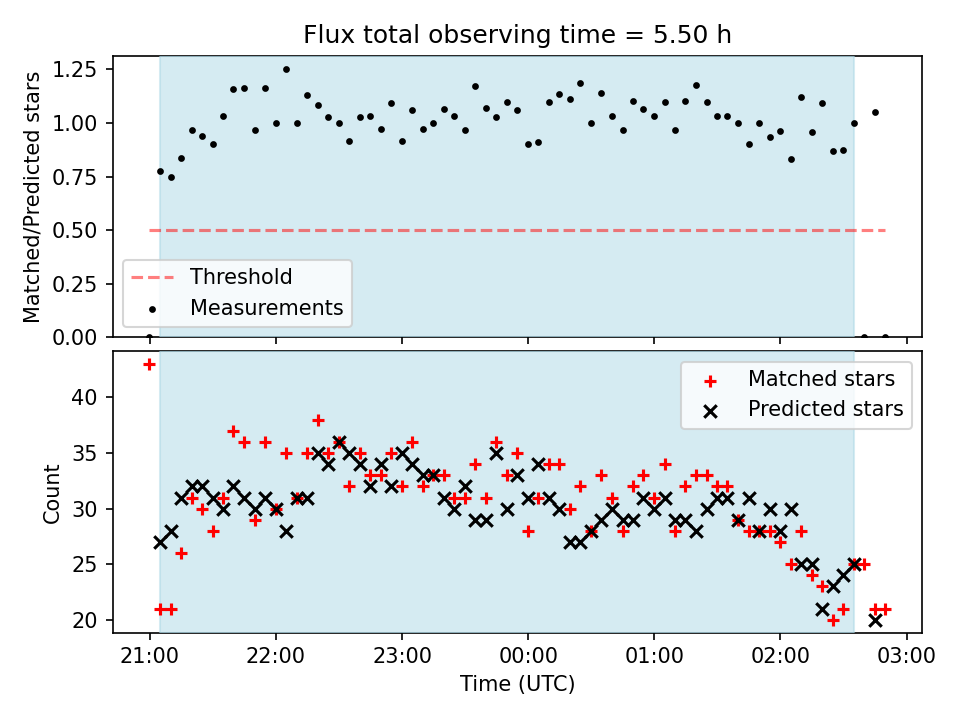 Flux total observing time = 5.50 h

Matched/Predicted stars

1.25
1.00
0.75
0.50
0.25
0.00

Threshold
Measurements

Count

40
35
30
25
20

Matched stars
Predicted stars

21:00
22:00
23:00
00:00
01:00
02:00
03:00

Time (UTC)